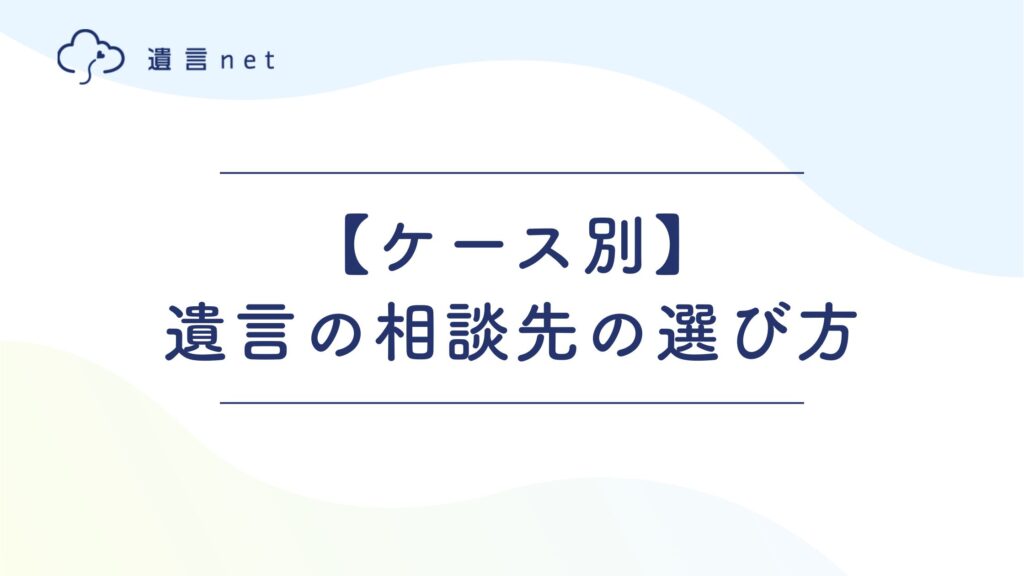 遺言net

【ケース別】
遺言の相談先の選び方